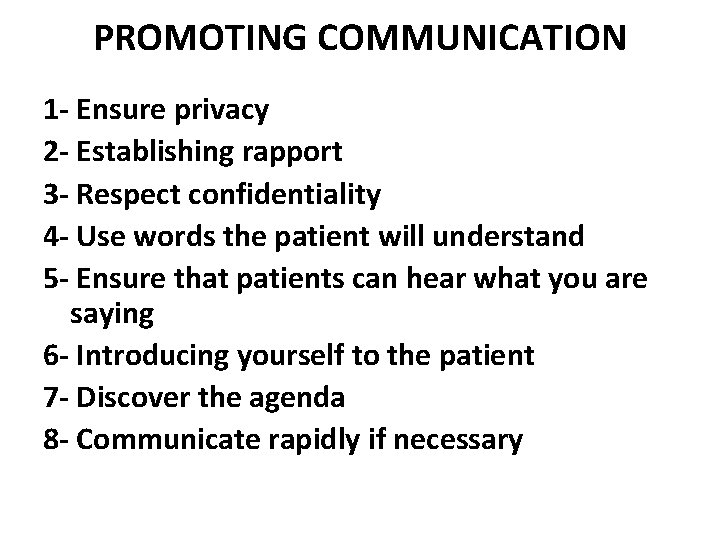 PROMOTING COMMUNICATION

1- Ensure privacy
2- Establishing rapport
3- Respect confidentiality
4- Use words the patient will understand
5- Ensure that patients can hear what you are saying
6- Introducing yourself to the patient
7- Discover the agenda
8- Communicate rapidly if necessary